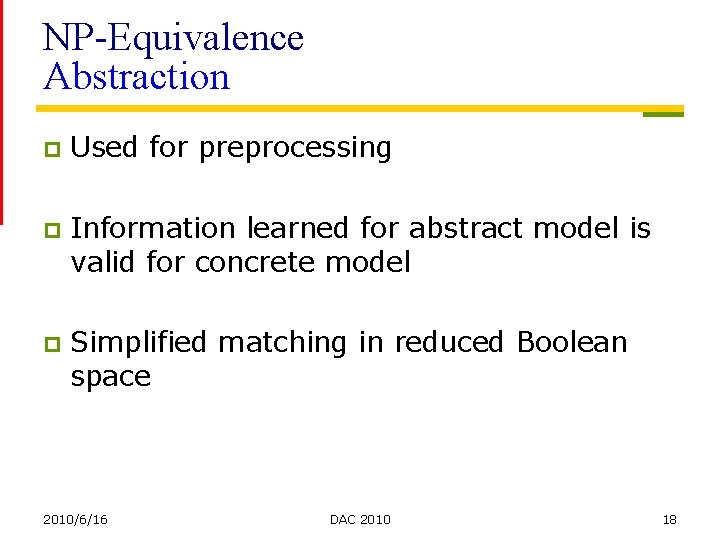 NP-Equivalence Abstraction

Used for preprocessing

Information learned for abstract model is valid for concrete model

Simplified matching in reduced Boolean space

2010/6/16

DAC 2010

18